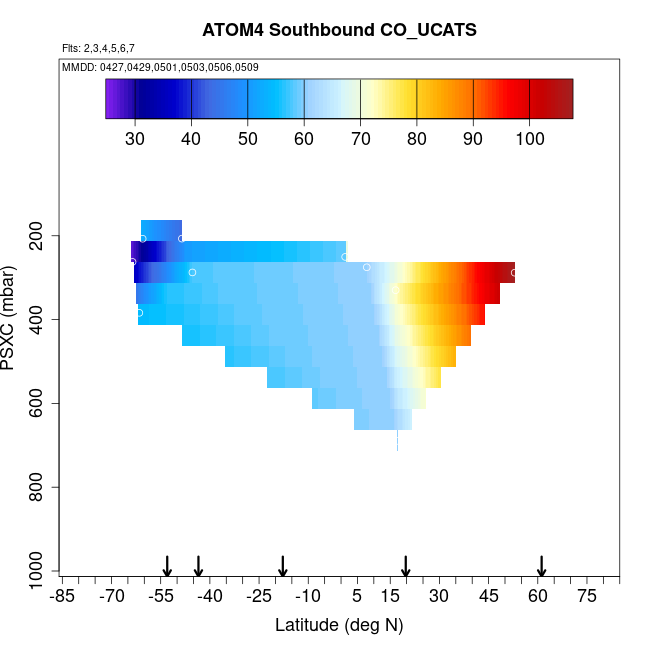 ATOM4 Southbound CO_UCATS

Flts: 2,3,4,5,6,7

MMDD: 0427,0429,0501,0503,0506,0509

30 40 50 60 70 80 90 100

PSXC (mbar)

200
400
600
800
1000

-85 -70 -55 -40 -25 -10 5 15 30 45 60 75

Latitude (deg N)